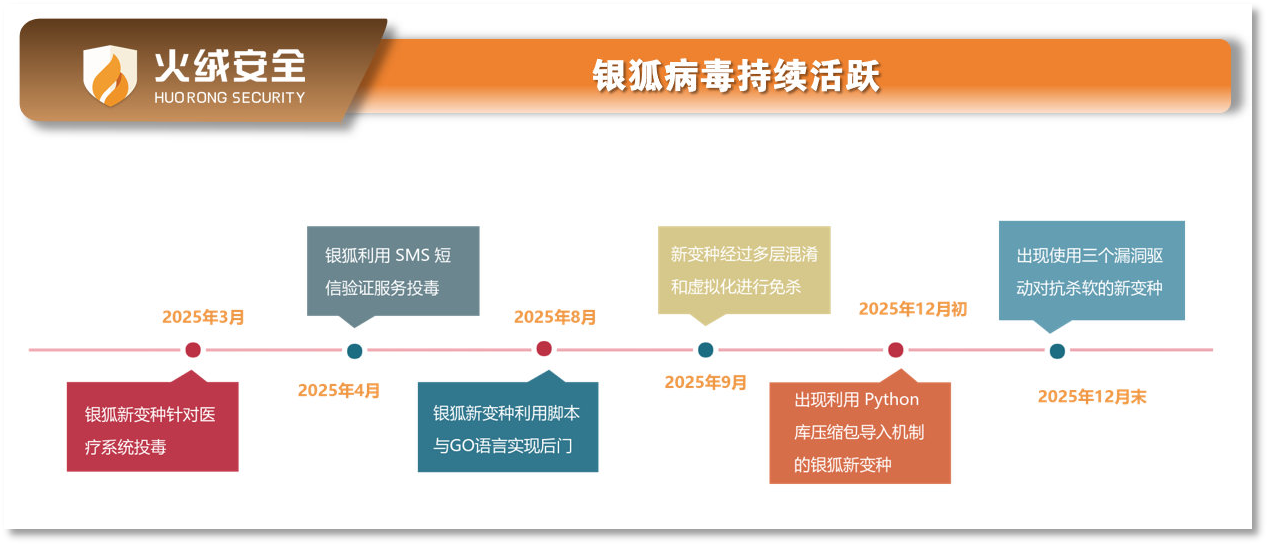 火绒安全
HUORONG SECURITY

银狐病毒持续活跃

2025年3月

银狐新变种针对医疗系统投毒

银狐利用 SMS 短信验证服务投毒

2025年4月

2025年8月

银狐新变种利用脚本与GO语言实现后门

新变种经过多层混淆和虚拟化进行免杀

2025年9月

2025年12月初

出现利用 Python 库压缩包导入机制的银狐新变种

出现使用三个漏洞驱动对抗杀软的新变种

2025年12月末